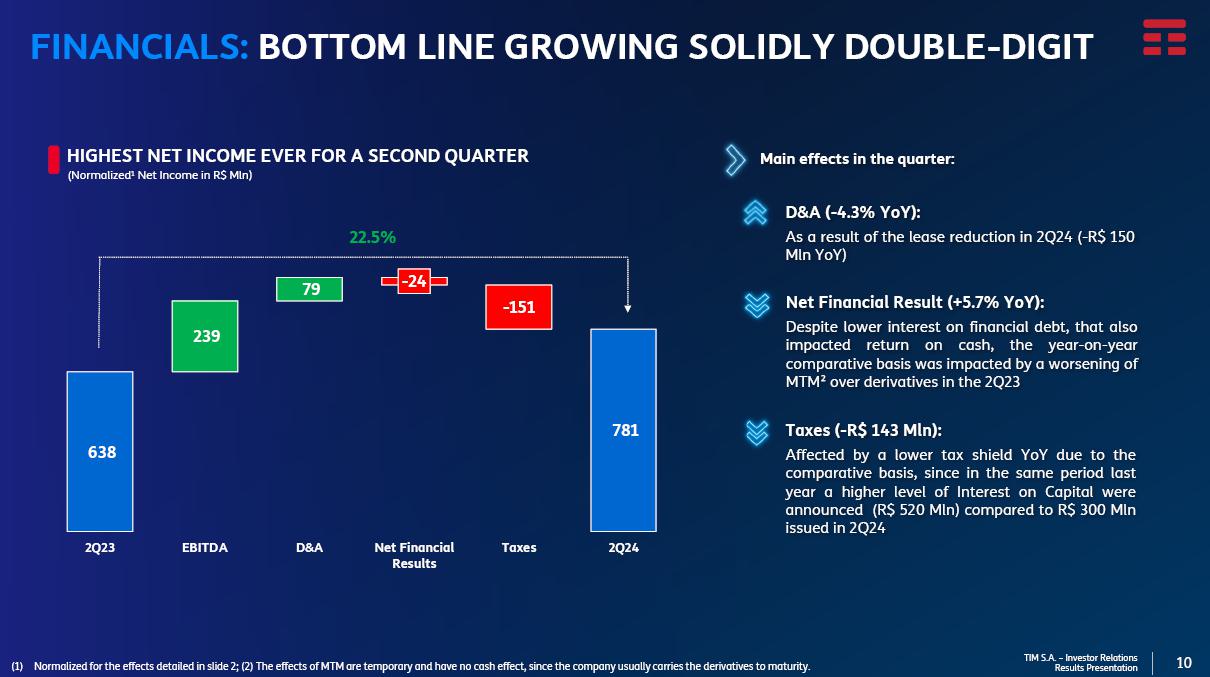 FINANCIALS: BOTTOM LINE GROWING SOLIDLY DOUBLE-DIGIT

HIGHEST NET INCOME EVER FOR A SECOND QUARTER
(Normalized¹ Net Income in R$ Mln)

22.5%

638
239
79
-24
-151
781

2Q23
EBITDA
D&A
Net Financial Results
Taxes
2Q24

Main effects in the quarter:

D&A (-4.3% YoY):
As a result of the lease reduction in 2Q24 (-R$ 150 Mln YoY)

Net Financial Result (+5.7% YoY):
Despite lower interest on financial debt, that also impacted return on cash, the year-on-year comparative basis was impacted by a worsening of MTM² over derivatives in the 2Q23

Taxes (-R$ 143 Mln):
Affected by a lower tax shield YoY due to the comparative basis, since in the same period last year a higher level of Interest on Capital were announced (R$ 520 Mln) compared to R$ 300 Mln issued in 2Q24

(1) Normalized for the effects detailed in slide 2; (2) The effects of MTM are temporary and have no cash effect, since the company usually carries the derivatives to maturity.

TIM S.A. – Investor Relations
Results Presentation
10